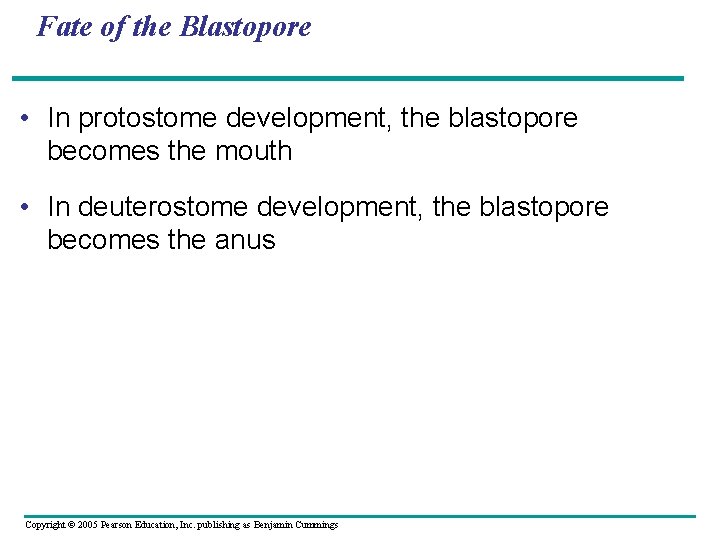 Fate of the Blastopore

• In protostome development, the blastopore becomes the mouth

• In deuterostome development, the blastopore becomes the anus

Copyright © 2005 Pearson Education, Inc. publishing as Benjamin Cummings